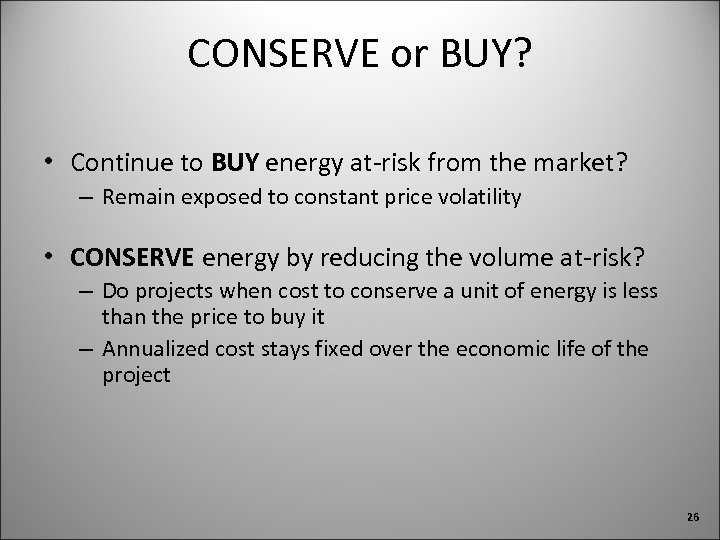 CONSERVE or BUY?

• Continue to BUY energy at-risk from the market?
– Remain exposed to constant price volatility

• CONSERVE energy by reducing the volume at-risk?
– Do projects when cost to conserve a unit of energy is less than the price to buy it
– Annualized cost stays fixed over the economic life of the project

26